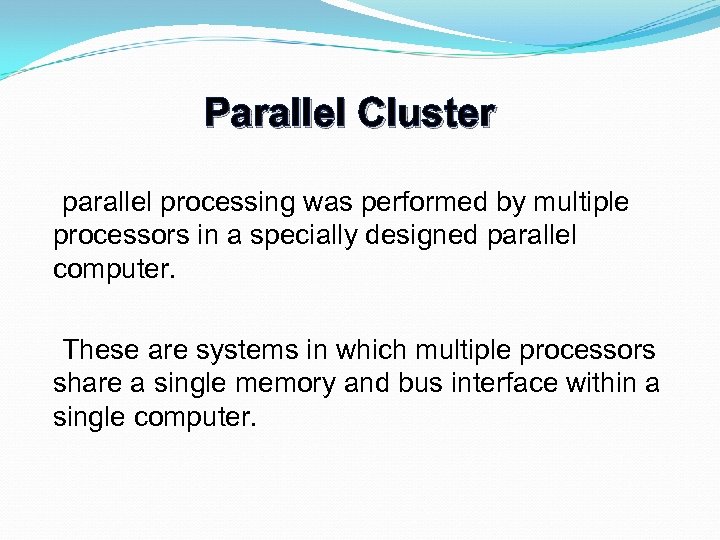 Parallel Cluster

parallel processing was performed by multiple processors in a specially designed parallel computer.

These are systems in which multiple processors share a single memory and bus interface within a single computer.